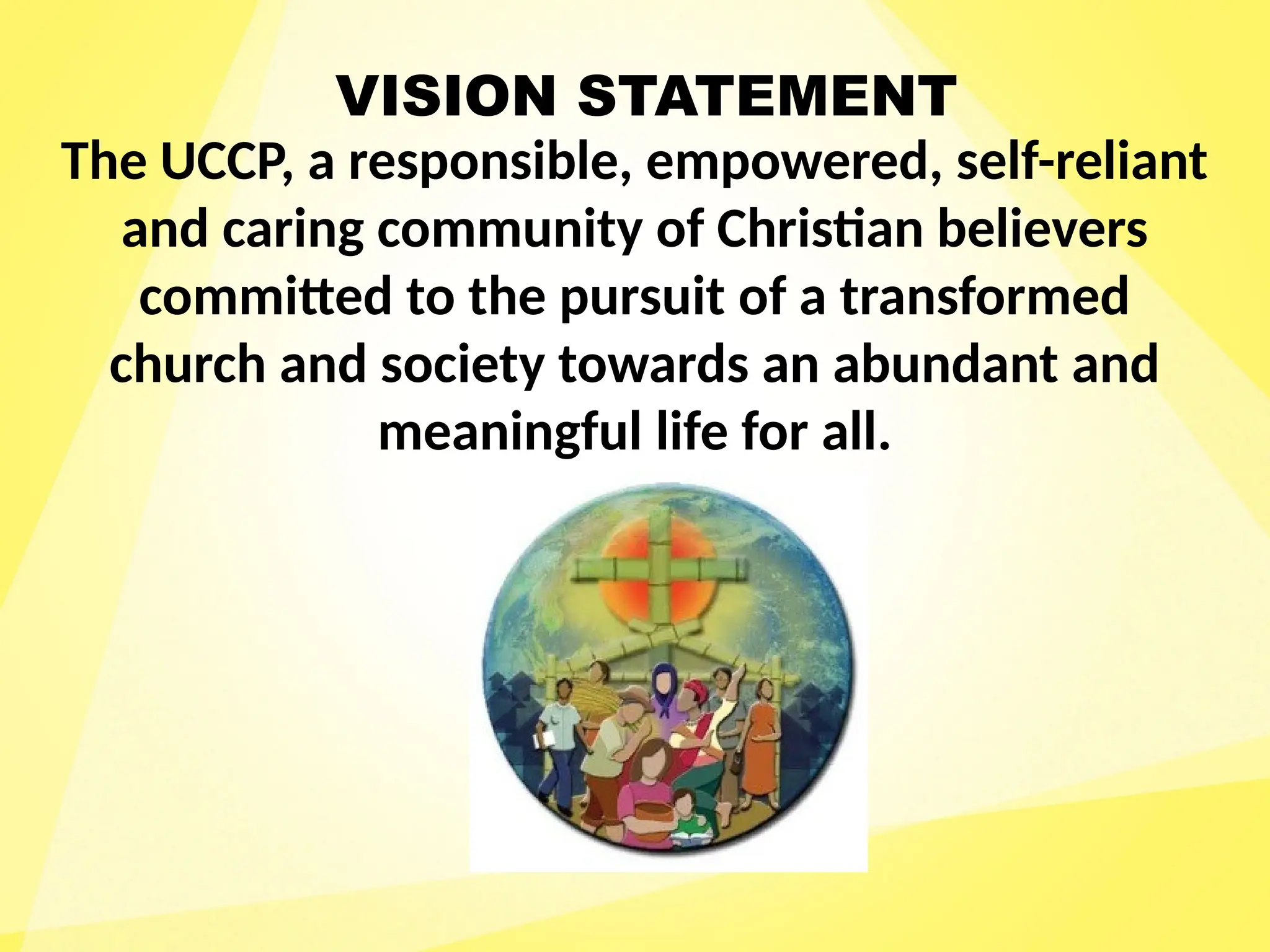 VISION STATEMENT

The UCCP, a responsible, empowered, self-reliant and caring community of Christian believers committed to the pursuit of a transformed church and society towards an abundant and meaningful life for all.